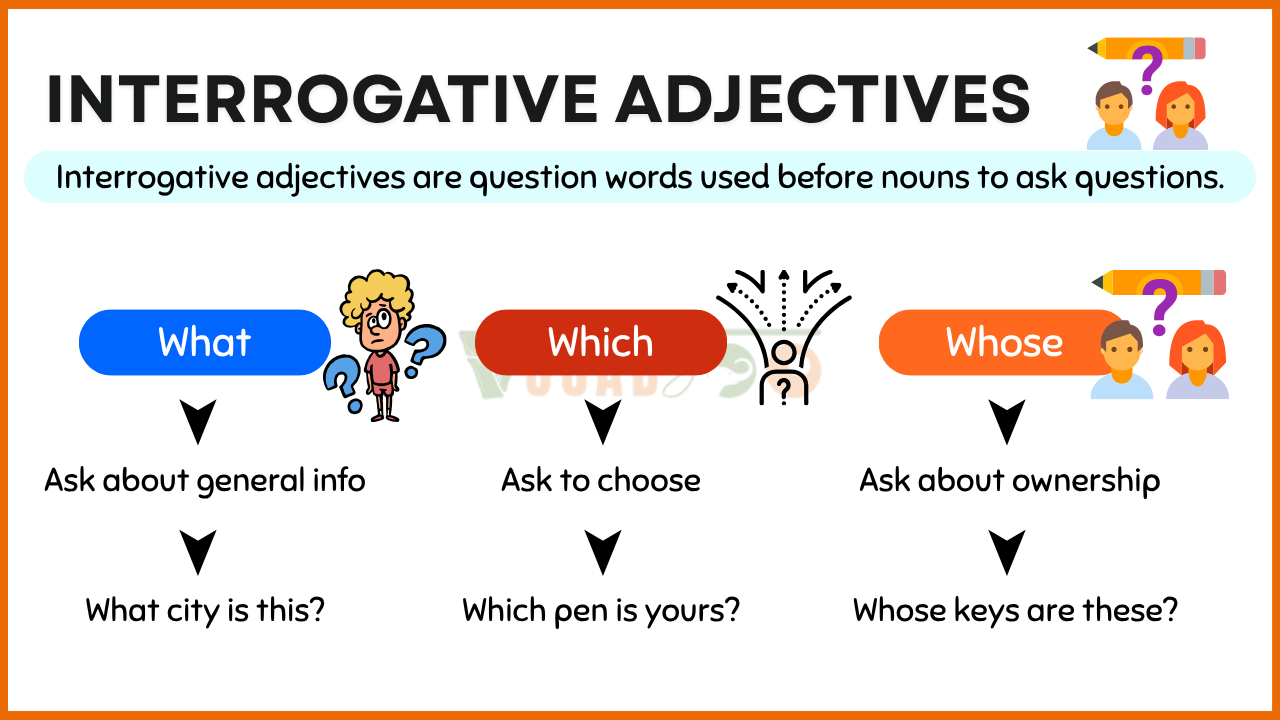 INTERROGATIVE ADJECTIVES

Interrogative adjectives are question words used before nouns to ask questions.

What

Ask about general info

What city is this?

Which

Ask to choose

Which pen is yours?

Whose

Ask about ownership

Whose keys are these?